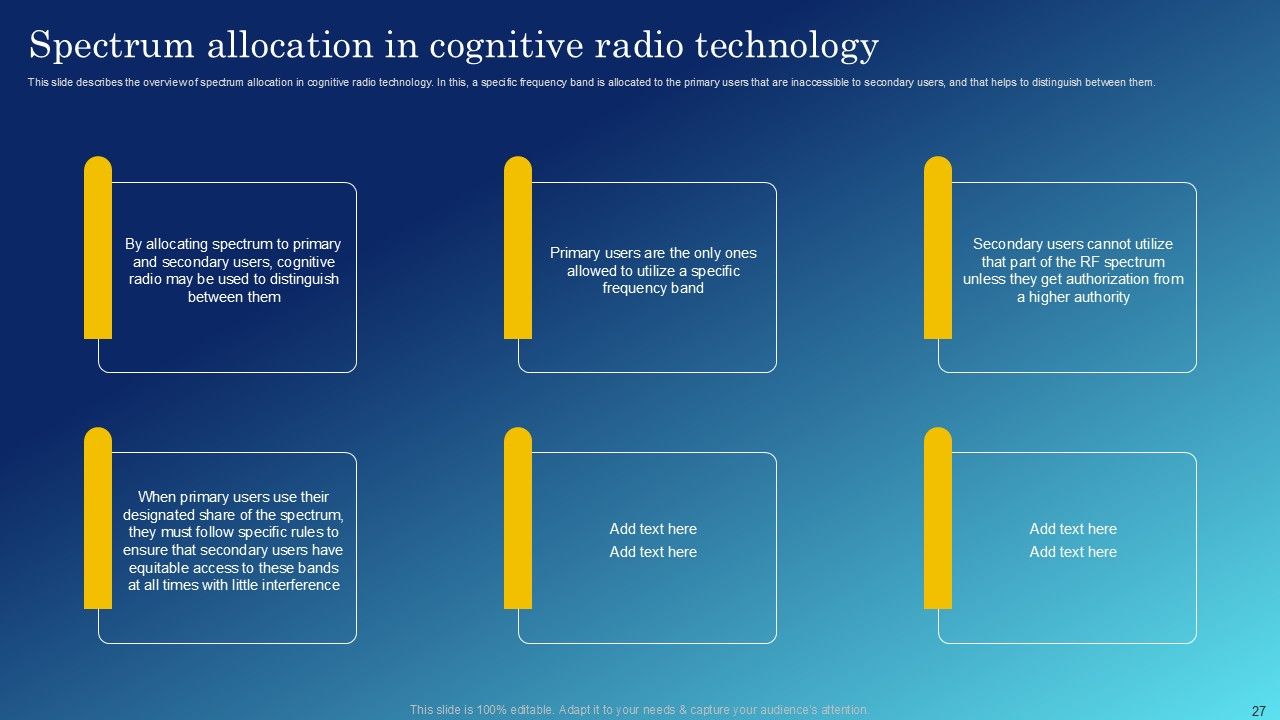 Spectrum allocation in cognitive radio technology

This slide describes the overview of spectrum allocation in cognitive radio technology. In this, a specific frequency band is allocated to the primary users that are inaccessible to secondary users, and that helps to distinguish between them.

By allocating spectrum to primary and secondary users, cognitive radio may be used to distinguish between them

Primary users are the only ones allowed to utilize a specific frequency band

Secondary users cannot utilize that part of the RF spectrum unless they get authorization from a higher authority

When primary users use their designated share of the spectrum, they must follow specific rules to ensure that secondary users have equitable access to these bands at all times with little interference

Add text here
Add text here

Add text here
Add text here

This slide is 100% editable. Adapt it to your needs & capture your audience's attention.

27